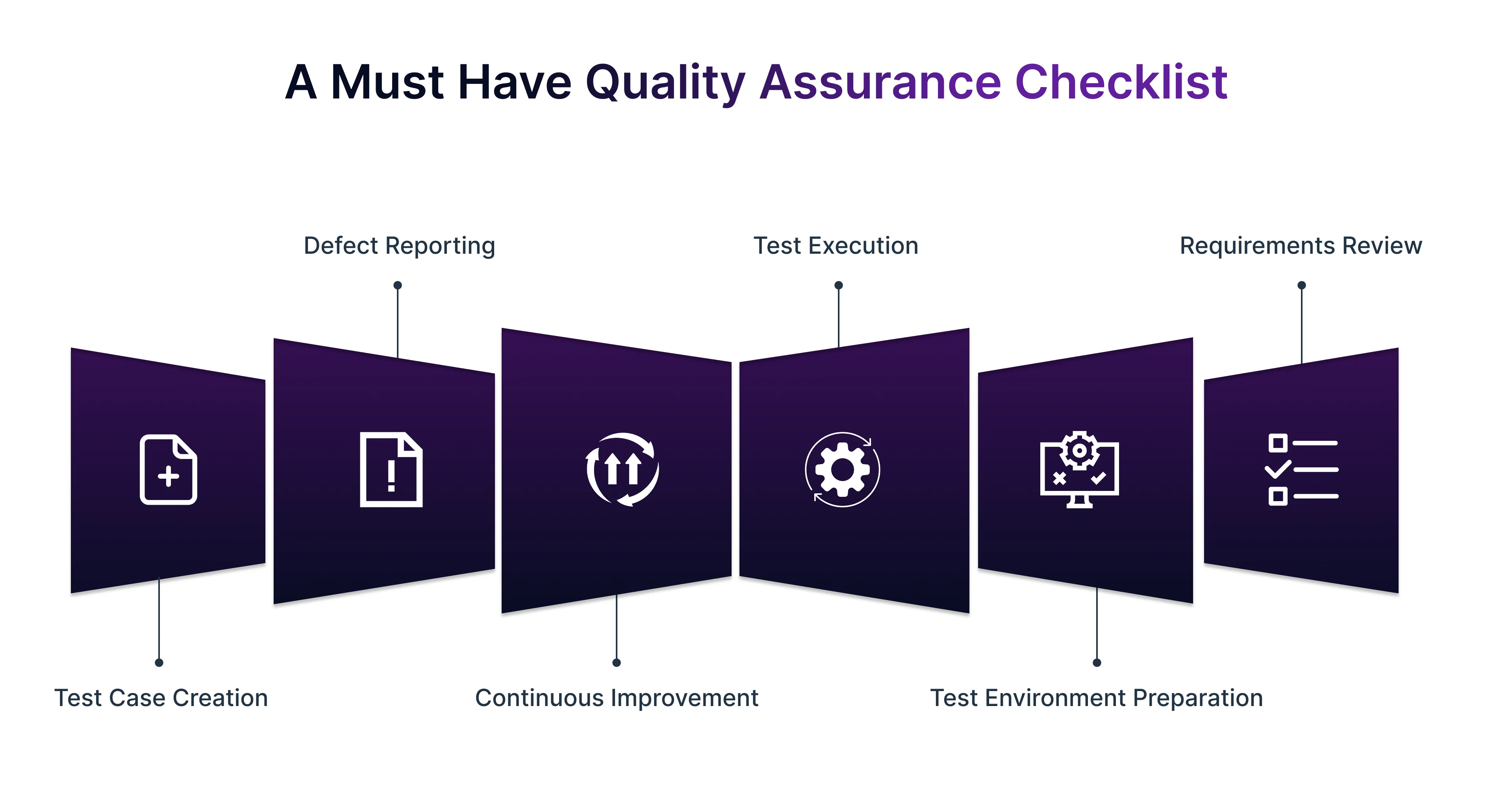 A Must Have Quality Assurance Checklist

Defect Reporting

Test Execution

Requirements Review

Test Case Creation

Continuous Improvement

Test Environment Preparation